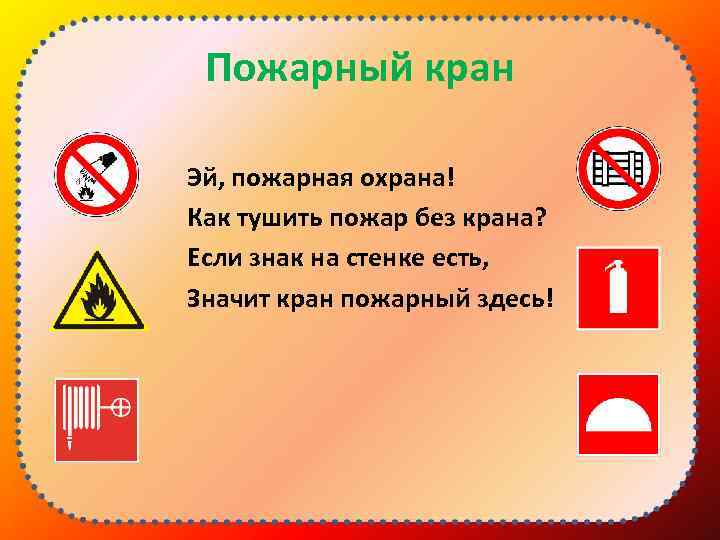 Пожарный кран

Эй, пожарная охрана!
Как тушить пожар без крана?
Если знак на стенке есть,
Значит кран пожарный здесь!